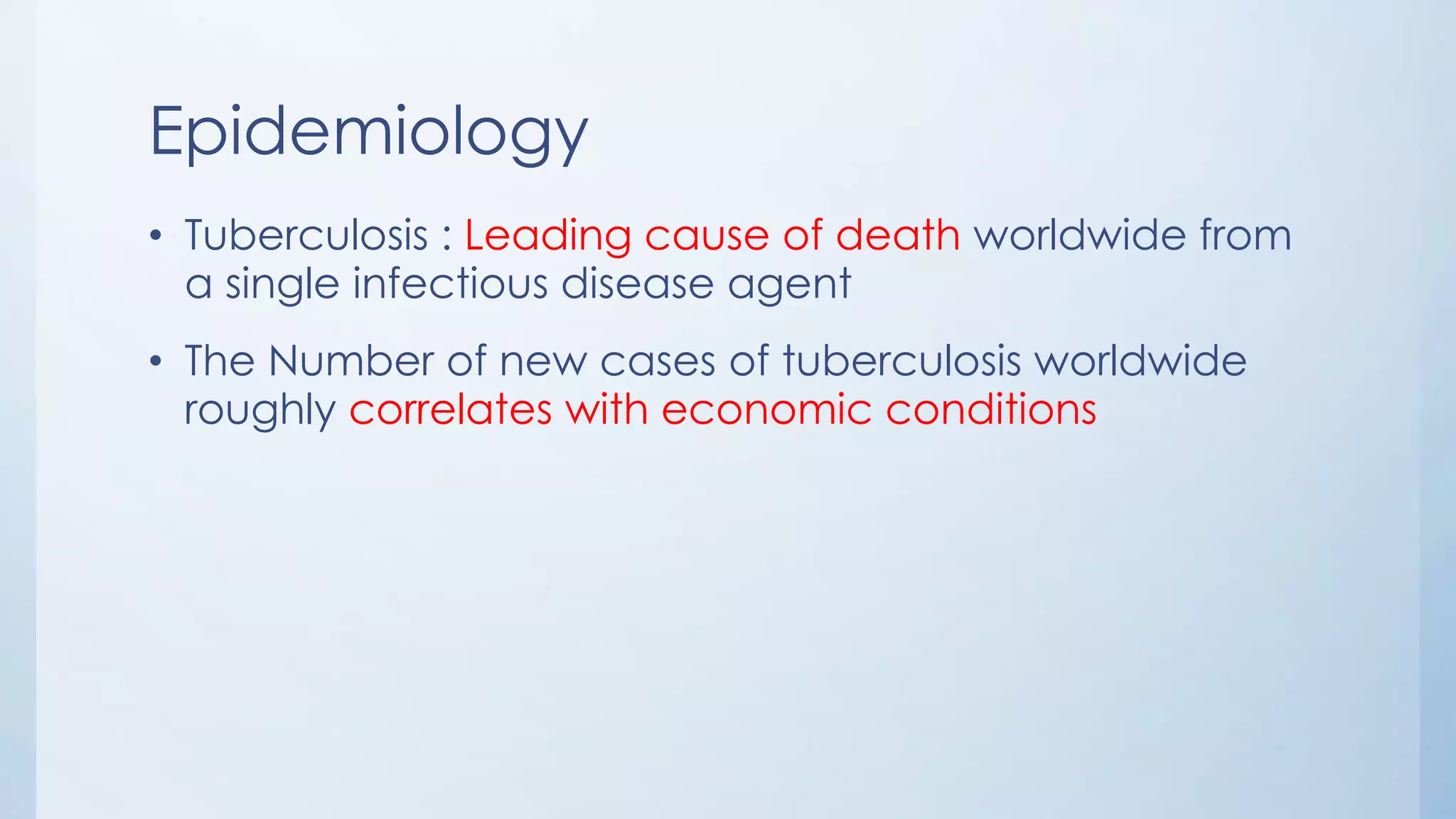 Epidemiology

• Tuberculosis : Leading cause of death worldwide from a single infectious disease agent

• The Number of new cases of tuberculosis worldwide roughly correlates with economic conditions